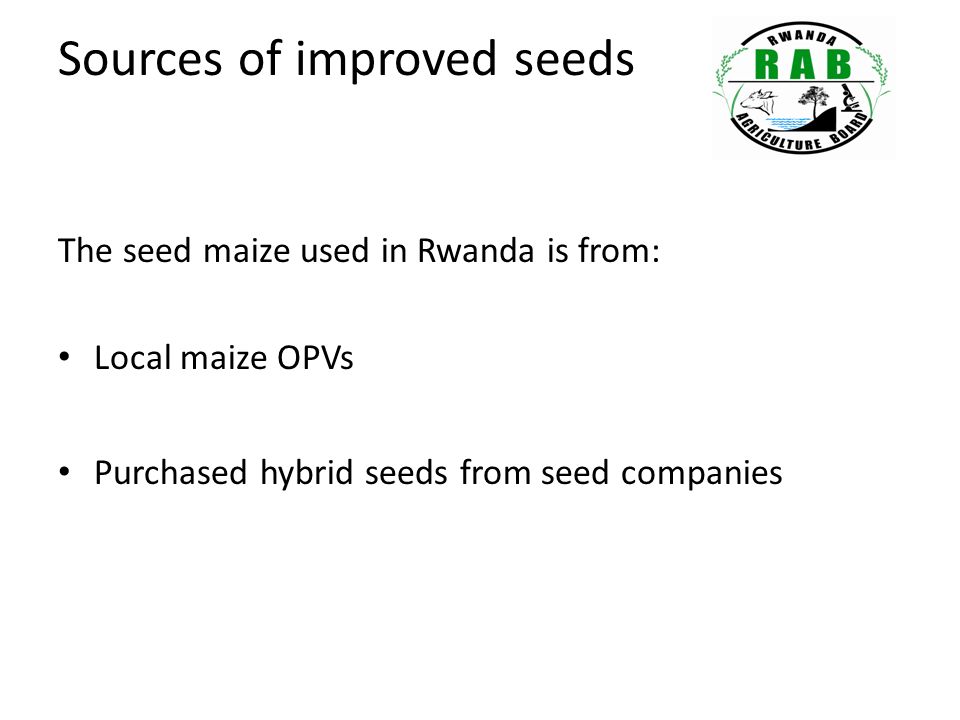 Sources of improved seeds

RWANDA
RAB
AGRICULTURE BOARD

The seed maize used in Rwanda is from:

• Local maize OPVs

• Purchased hybrid seeds from seed companies